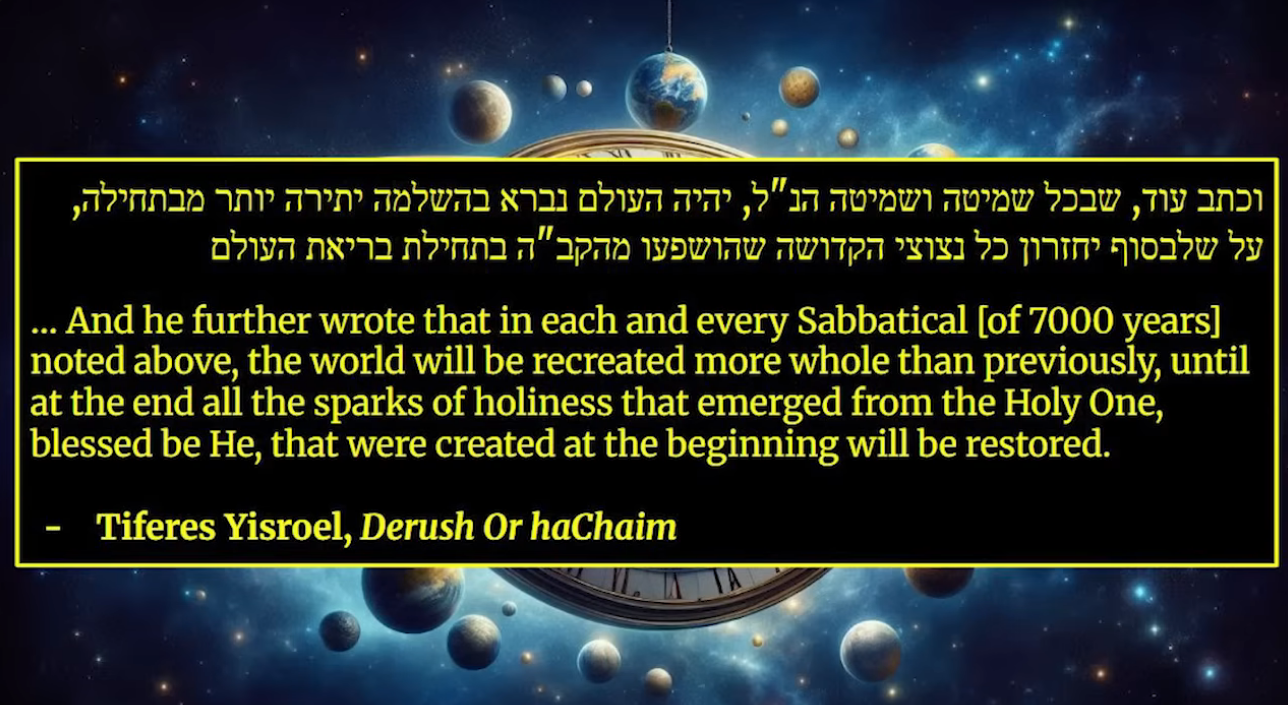 וכתב עוד, שבכל שמיטה ושמיטה הנ"ל, יהיה העולם נברא בהשלמה יתירה יותר מבתחילה, על שלבסוף יחזרון כל נצוצי הקדושה שהושפעו מהקב"ה בתחילת בריאת העולם

... And he further wrote that in each and every Sabbatical [of 7000 years] noted above, the world will be recreated more whole than previously, until at the end all the sparks of holiness that emerged from the Holy One, blessed be He, that were created at the beginning will be restored.

- Tiferes Yisroel, Derush Or haChaim